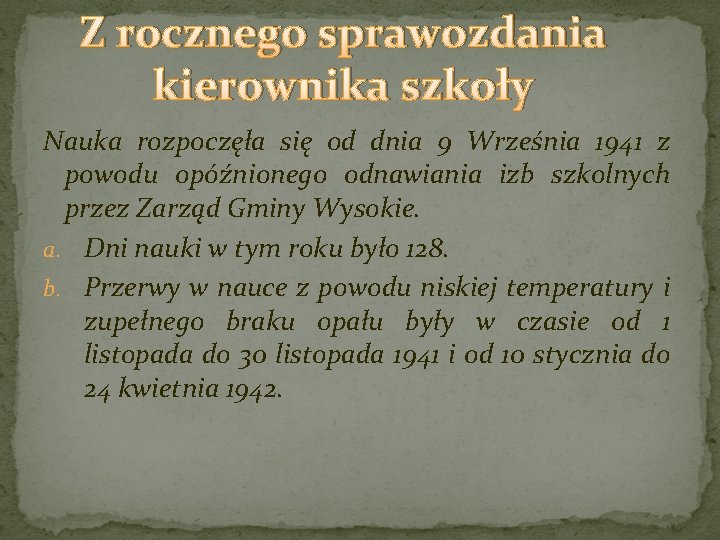 Z rocznego sprawozdania kierownika szkoły

Nauka rozpoczęła się od dnia 9 Września 1941 z powodu opóźnionego odnawiania izb szkolnych przez Zarząd Gminy Wysokie.

a. Dni nauki w tym roku było 128.

b. Przerwy w nauce z powodu niskiej temperatury i zupełnego braku opału były w czasie od 1 listopada do 30 listopada 1941 i od 10 stycznia do 24 kwietnia 1942.